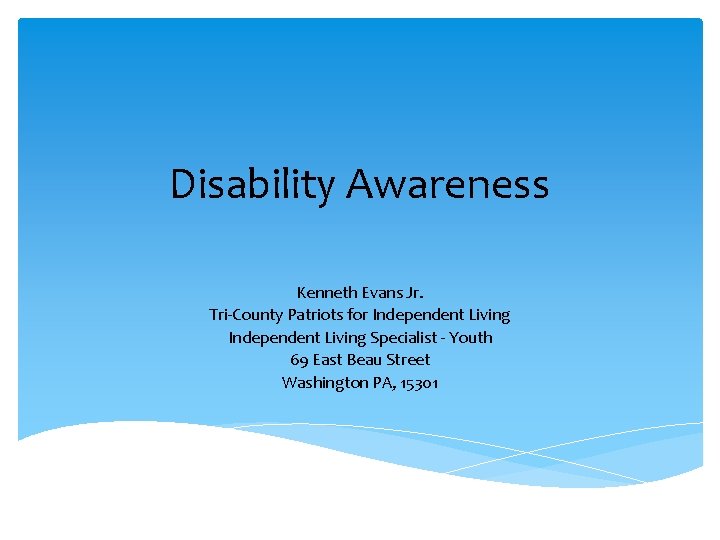 Disability Awareness

Kenneth Evans Jr.
Tri-County Patriots for Independent Living
Independent Living Specialist - Youth
69 East Beau Street
Washington PA, 15301